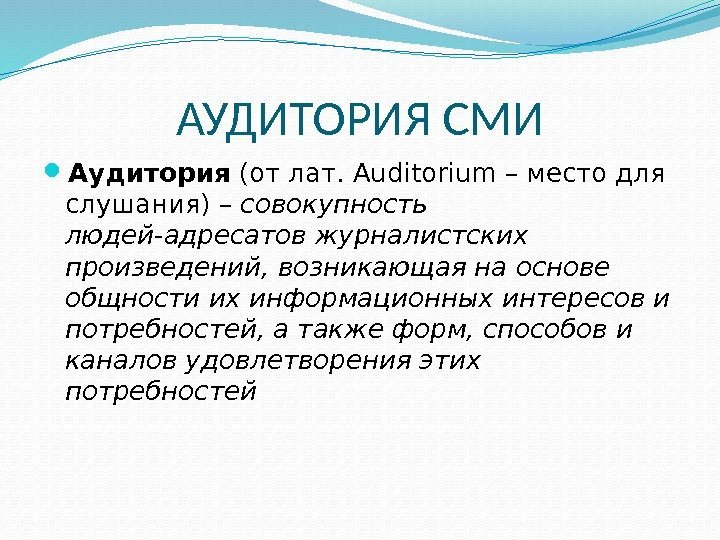 АУДИТОРИЯ СМИ

Аудитория (от лат. Auditorium – место для слушания) – совокупность людей-адресатов журналистских произведений, возникающая на основе общности их информационных интересов и потребностей, а также форм, способов и каналов удовлетворения этих потребностей